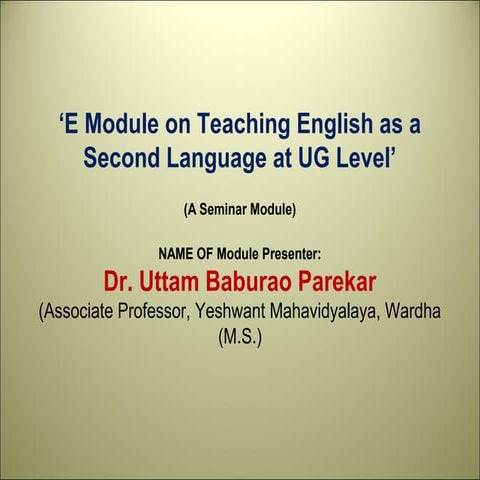 ‘E Module on Teaching English as a Second Language at UG Level’

(A Seminar Module)

NAME OF Module Presenter:

Dr. Uttam Baburao Parekar

(Associate Professor, Yeshwant Mahavidyalaya, Wardha (M.S.)